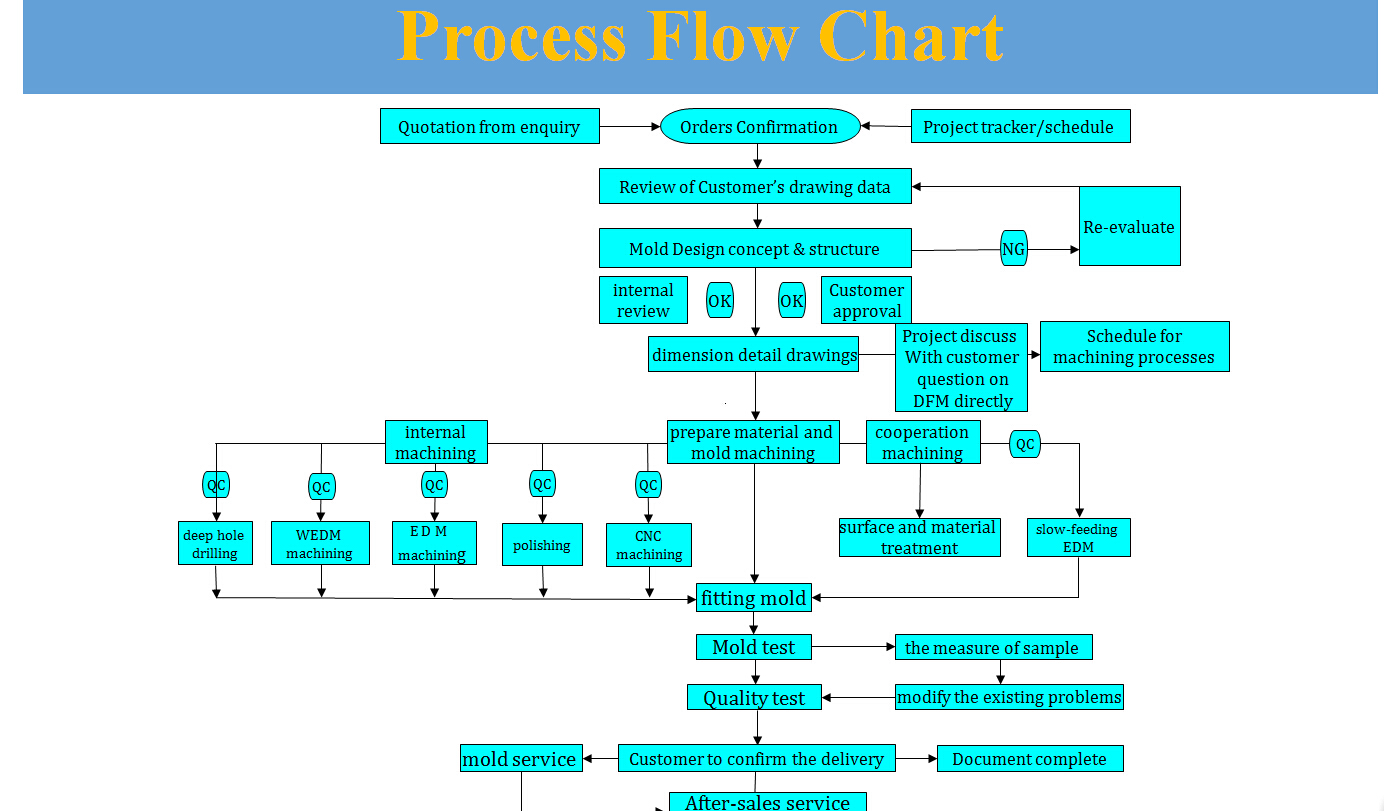 Process Flow Chart

Quotation from enquiry

Orders Confirmation

Project tracker/schedule

Review of Customer's drawing data

Re-evaluate

Mold Design concept & structure

NG

internal review

OK

OK

Customer approval

dimension detail drawings

Project discuss With customer question on DFM directly

Schedule for machining processes

internal machining

prepare material and mold machining

cooperation machining

QC

QC

QC

QC

QC

QC

deep hole drilling

WEDM machining

E D M machining

polishing

CNC machining

surface and material treatment

slow-feeding EDM

fitting mold

Mold test

the measure of sample

Quality test

modify the existing problems

mold service

Customer to confirm the delivery

Document complete

After-sales service